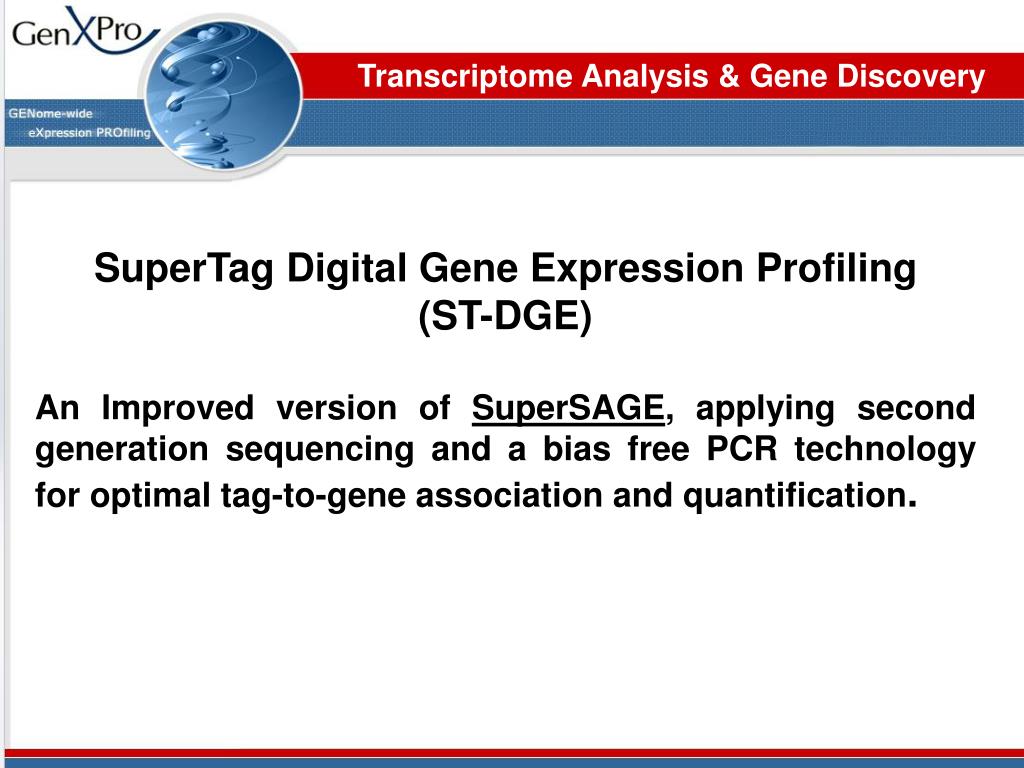 GenXPro

GENome-wide
eXpression PROfiling

Transcriptome Analysis & Gene Discovery

SuperTag Digital Gene Expression Profiling (ST-DGE)

An Improved version of SuperSAGE, applying second generation sequencing and a bias free PCR technology for optimal tag-to-gene association and quantification.